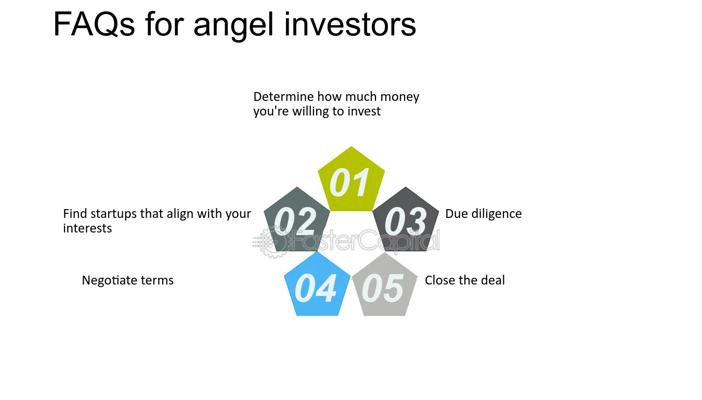 FAQs for angel investors

Determine how much money you're willing to invest

01

Find startups that align with your interests

02

03

Due diligence

FasterCapital

Negotiate terms

04

05

Close the deal